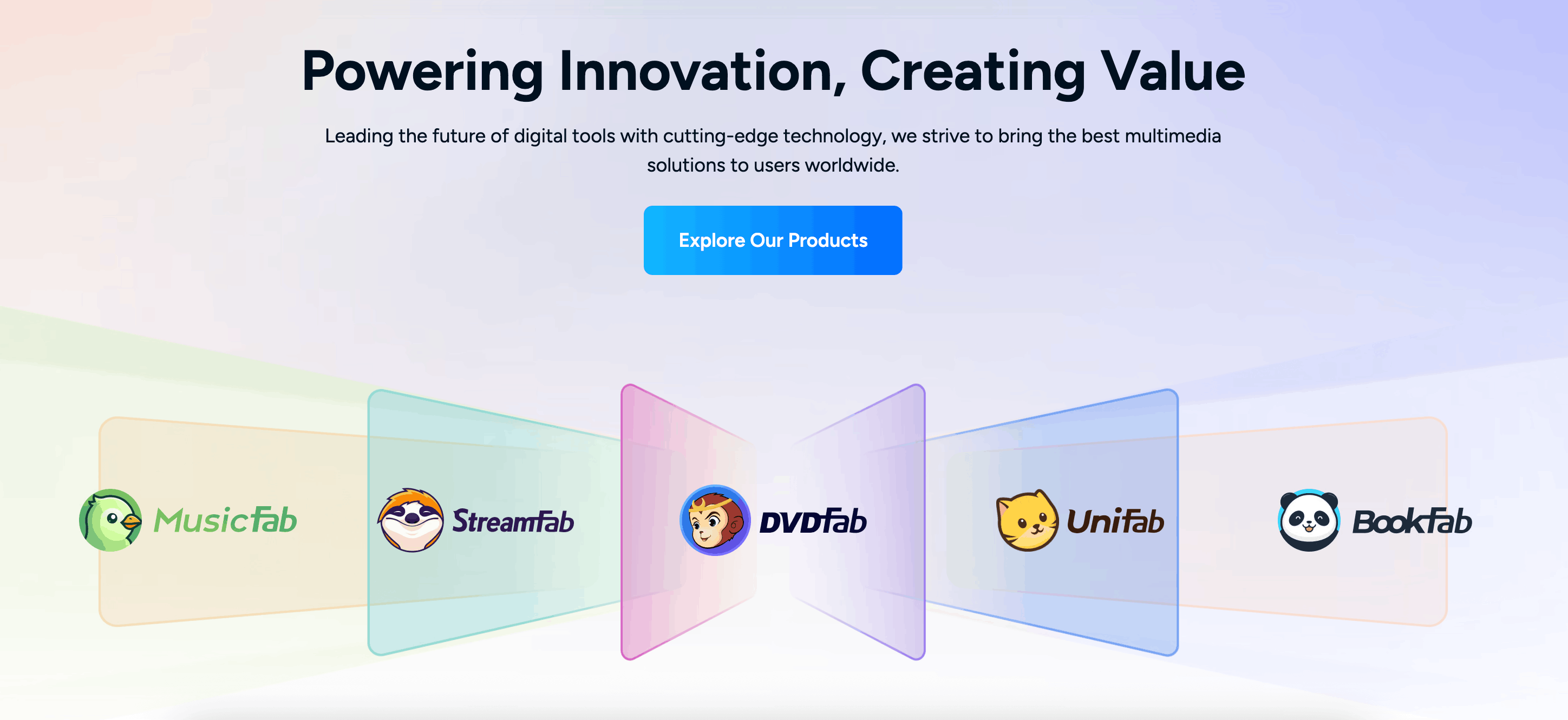 Powering Innovation, Creating Value

Leading the future of digital tools with cutting-edge technology, we strive to bring the best multimedia solutions to users worldwide.

Explore Our Products

MusicFab

StreamFab

DVDFab

UniFab

BookFab